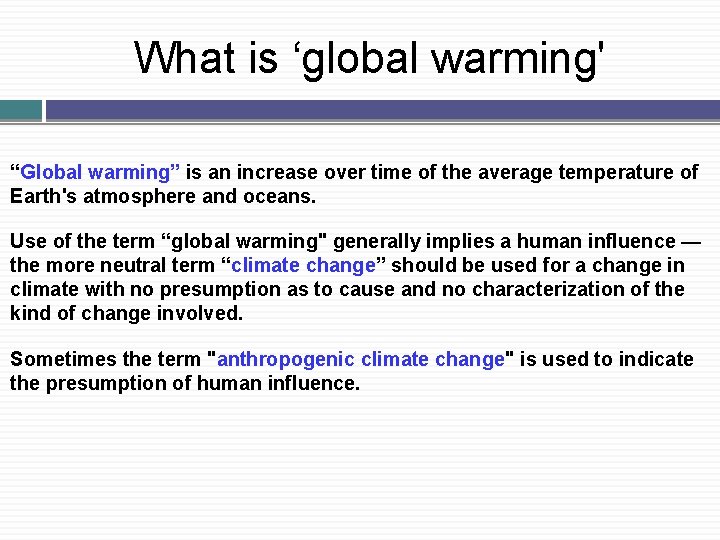 What is ‘global warming'

“Global warming” is an increase over time of the average temperature of Earth's atmosphere and oceans.

Use of the term “global warming" generally implies a human influence — the more neutral term “climate change” should be used for a change in climate with no presumption as to cause and no characterization of the kind of change involved.

Sometimes the term "anthropogenic climate change" is used to indicate the presumption of human influence.